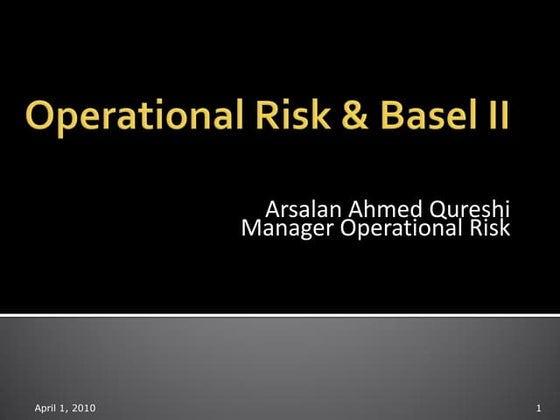 Operational Risk & Basel II

Arsalan Ahmed Qureshi
Manager Operational Risk

April 1, 2010

1